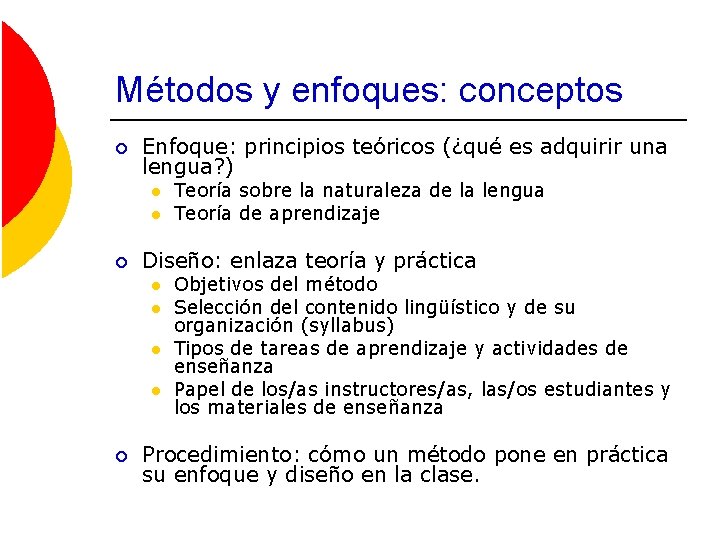 Métodos y enfoques: conceptos

- Enfoque: principios teóricos (¿qué es adquirir una lengua?)
  - Teoría sobre la naturaleza de la lengua
  - Teoría de aprendizaje

- Diseño: enlaza teoría y práctica
  - Objetivos del método
  - Selección del contenido lingüístico y de su organización (syllabus)
  - Tipos de tareas de aprendizaje y actividades de enseñanza
  - Papel de los/as instructores/as, las/os estudiantes y los materiales de enseñanza

- Procedimiento: cómo un método pone en práctica su enfoque y diseño en la clase.